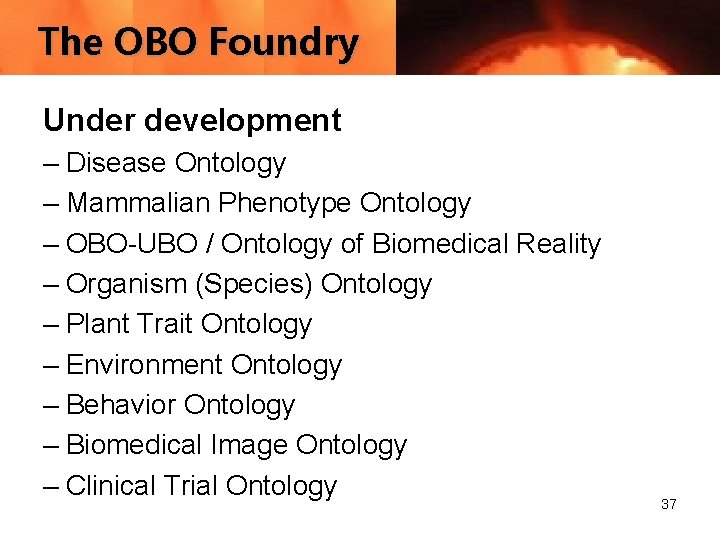 The OBO Foundry

Under development

– Disease Ontology

– Mammalian Phenotype Ontology

– OBO-UBO / Ontology of Biomedical Reality

– Organism (Species) Ontology

– Plant Trait Ontology

– Environment Ontology

– Behavior Ontology

– Biomedical Image Ontology

– Clinical Trial Ontology

37